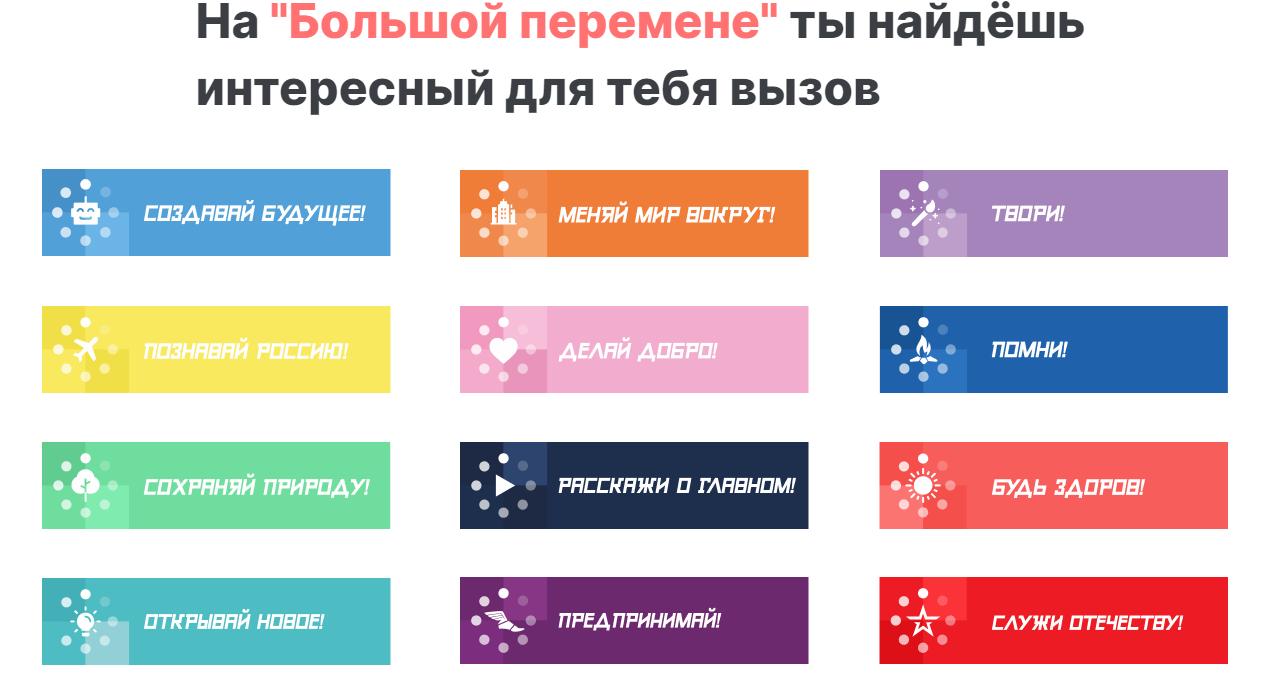 На "Большой перемене" ты найдёшь интересный для тебя вызов

СОЗДАВАЙ БУДУЩЕЕ!

МЕНЯЙ МИР ВОКРУГ!

ТВОРИ!

ПОЗНАВАЙ РОССИЮ!

ДЕЛАЙ ДОБРО!

ПОМНИ!

СОХРАНЯЙ ПРИРОДУ!

РАССКАЖИ О ГЛАВНОМ!

БУДЬ ЗДОРОВ!

ОТКРЫВАЙ НОВОЕ!

ПРЕДПРИНИМАЙ!

СЛУЖИ ОТЕЧЕСТВУ!